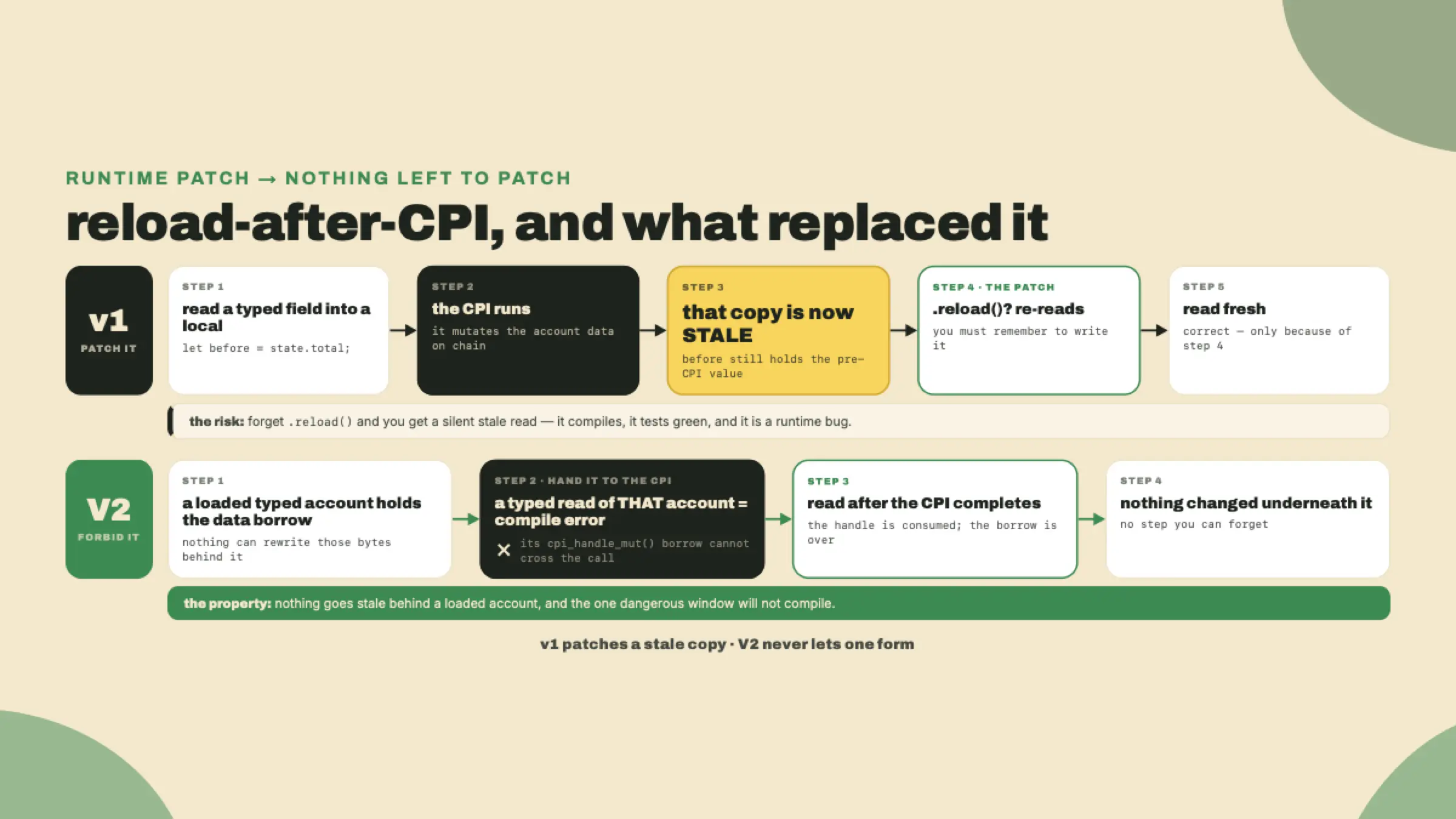 RUNTIME PATCH → NOTHING LEFT TO PATCH

reload-after-CPI, and what replaced it

v1
PATCH IT

STEP 1
read a typed field into a local
let before = state.total;

STEP 2
the CPI runs
it mutates the account data on chain

STEP 3
that copy is now STALE
before still holds the pre-CPI value

STEP 4 · THE PATCH
.reload()? re-reads
you must remember to write it

STEP 5
read fresh
correct — only because of step 4

the risk: forget .reload() and you get a silent stale read — it compiles, it tests green, and it is a runtime bug.

V2
FORBID IT

STEP 1
a loaded typed account holds the data borrow
nothing can rewrite those bytes behind it

STEP 2 · HAND IT TO THE CPI
a typed read of THAT account = compile error
✕ its cpi_handle_mut() borrow cannot cross the call

STEP 3
read after the CPI completes
the handle is consumed; the borrow is over

STEP 4
nothing changed underneath it
no step you can forget

the property: nothing goes stale behind a loaded account, and the one dangerous window will not compile.

v1 patches a stale copy · V2 never lets one form